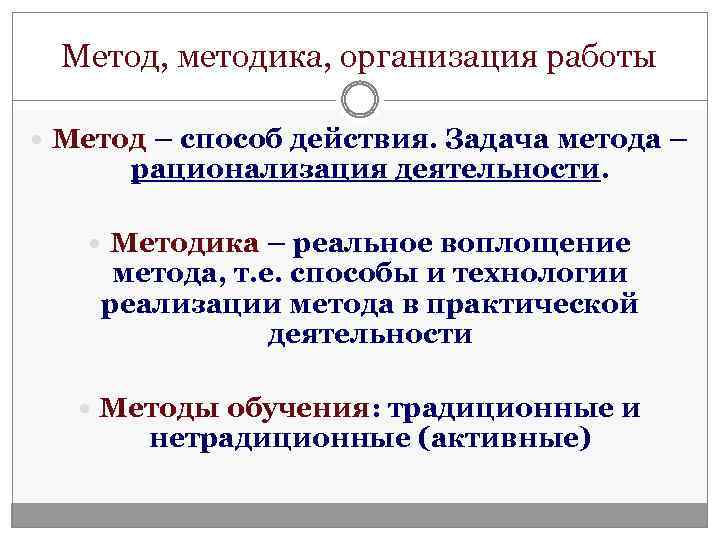 Метод, методика, организация работы

Метод – способ действия. Задача метода – рационализация деятельности.

Методика – реальное воплощение метода, т.е. способы и технологии реализации метода в практической деятельности

Методы обучения: традиционные и нетрадиционные (активные)